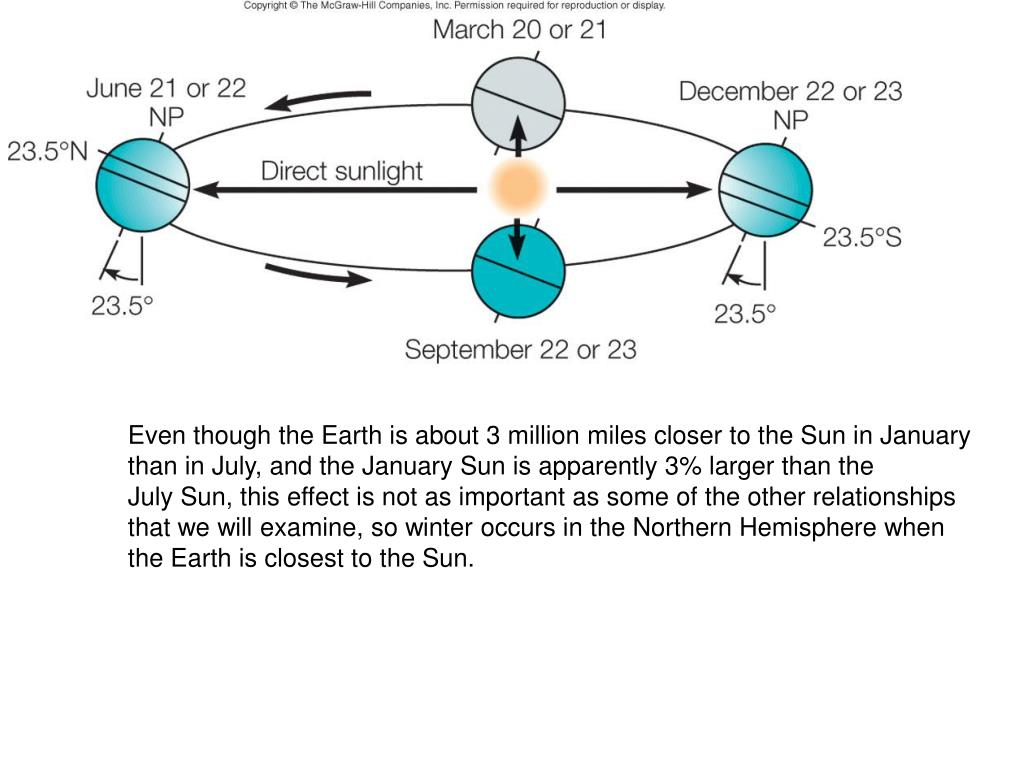 Copyright © The McGraw-Hill Companies, Inc. Permission required for reproduction or display.

March 20 or 21

June 21 or 22
NP

December 22 or 23
NP

23.5°N

Direct sunlight

23.5°S

23.5°

23.5°

September 22 or 23

Even though the Earth is about 3 million miles closer to the Sun in January than in July, and the January Sun is apparently 3% larger than the July Sun, this effect is not as important as some of the other relationships that we will examine, so winter occurs in the Northern Hemisphere when the Earth is closest to the Sun.